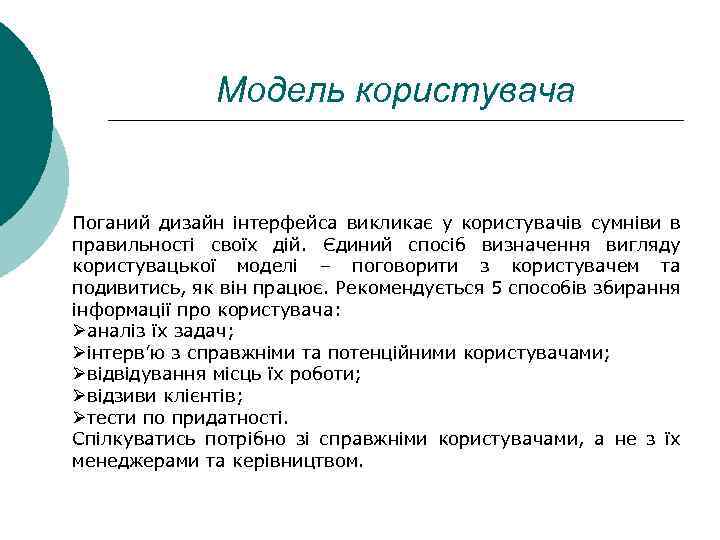 Модель користувача

Поганий дизайн інтерфейса викликає у користувачів сумніви в правильності своїх дій. Єдиний спосіб визначення вигляду користувацької моделі – поговорити з користувачем та подивитись, як він працює. Рекомендується 5 способів збирання інформації про користувача:
➢аналіз їх задач;
➢інтерв'ю з справжніми та потенційними користувачами;
➢відвідування місць їх роботи;
➢відзиви клієнтів;
➢тести по придатності.
Спілкуватись потрібно зі справжніми користувачами, а не з їх менеджерами та керівництвом.